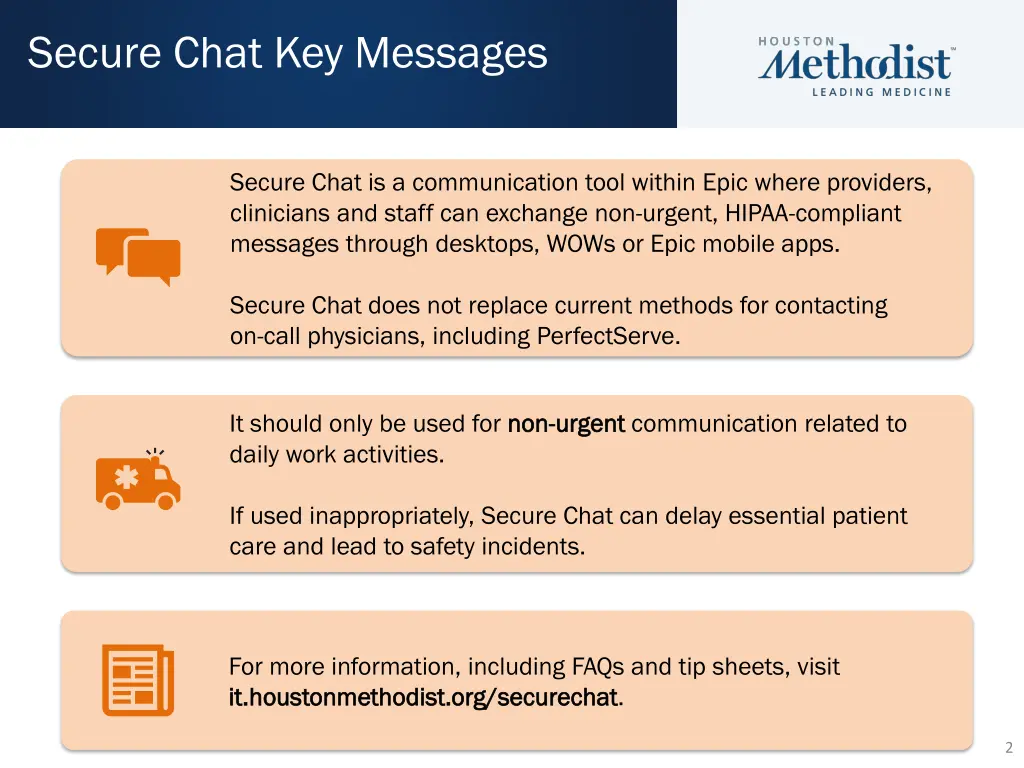 Secure Chat Key Messages

HOUSTON
Methodist™
LEADING MEDICINE

Secure Chat is a communication tool within Epic where providers, clinicians and staff can exchange non-urgent, HIPAA-compliant messages through desktops, WOWs or Epic mobile apps.

Secure Chat does not replace current methods for contacting on-call physicians, including PerfectServe.

It should only be used for non-urgent communication related to daily work activities.

If used inappropriately, Secure Chat can delay essential patient care and lead to safety incidents.

For more information, including FAQs and tip sheets, visit it.houstonmethodist.org/securechat.

2